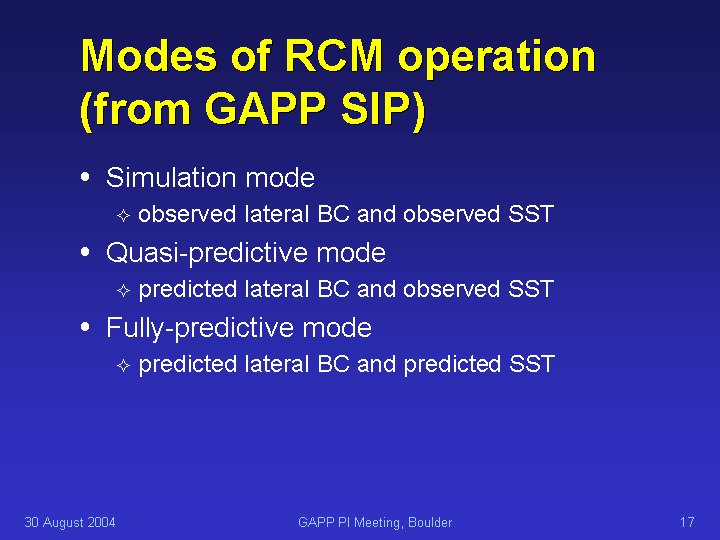 Modes of RCM operation (from GAPP SIP)

• Simulation mode
  ✧ observed lateral BC and observed SST
• Quasi-predictive mode
  ✧ predicted lateral BC and observed SST
• Fully-predictive mode
  ✧ predicted lateral BC and predicted SST

30 August 2004

GAPP PI Meeting, Boulder

17